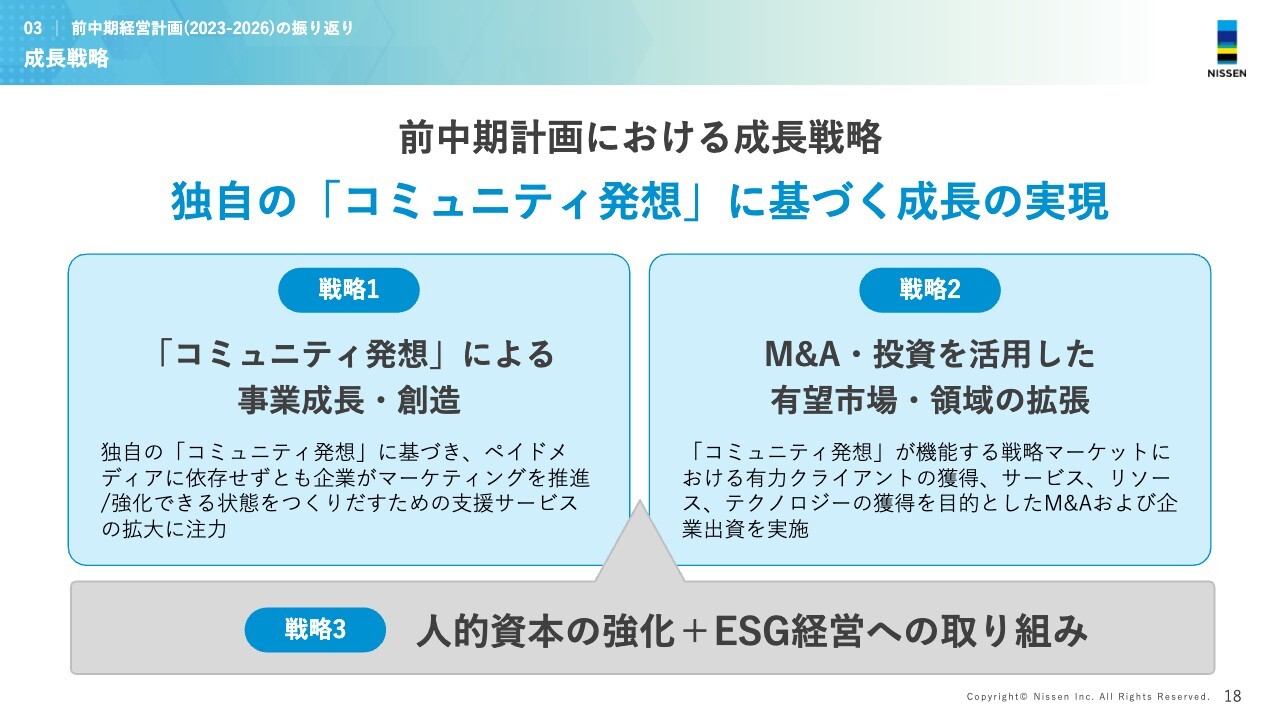 03 | 前中期経営計画(2023-2026)の振り返り
成長戦略

NISSEN

前中期計画における成長戦略
独自の「コミュニティ発想」に基づく成長の実現

戦略1
「コミュニティ発想」による事業成長・創造
独自の「コミュニティ発想」に基づき、ペイドメディアに依存せずとも企業がマーケティングを推進/強化できる状態をつくりだすための支援サービスの拡大に注力

戦略2
M&A・投資を活用した有望市場・領域の拡張
「コミュニティ発想」が機能する戦略マーケットにおける有力クライアントの獲得、サービス、リソース、テクノロジーの獲得を目的としたM&Aおよび企業出資を実施

戦略3
人的資本の強化＋ESG経営への取り組み

Copyright© Nissen Inc. All Rights Reserved. 18